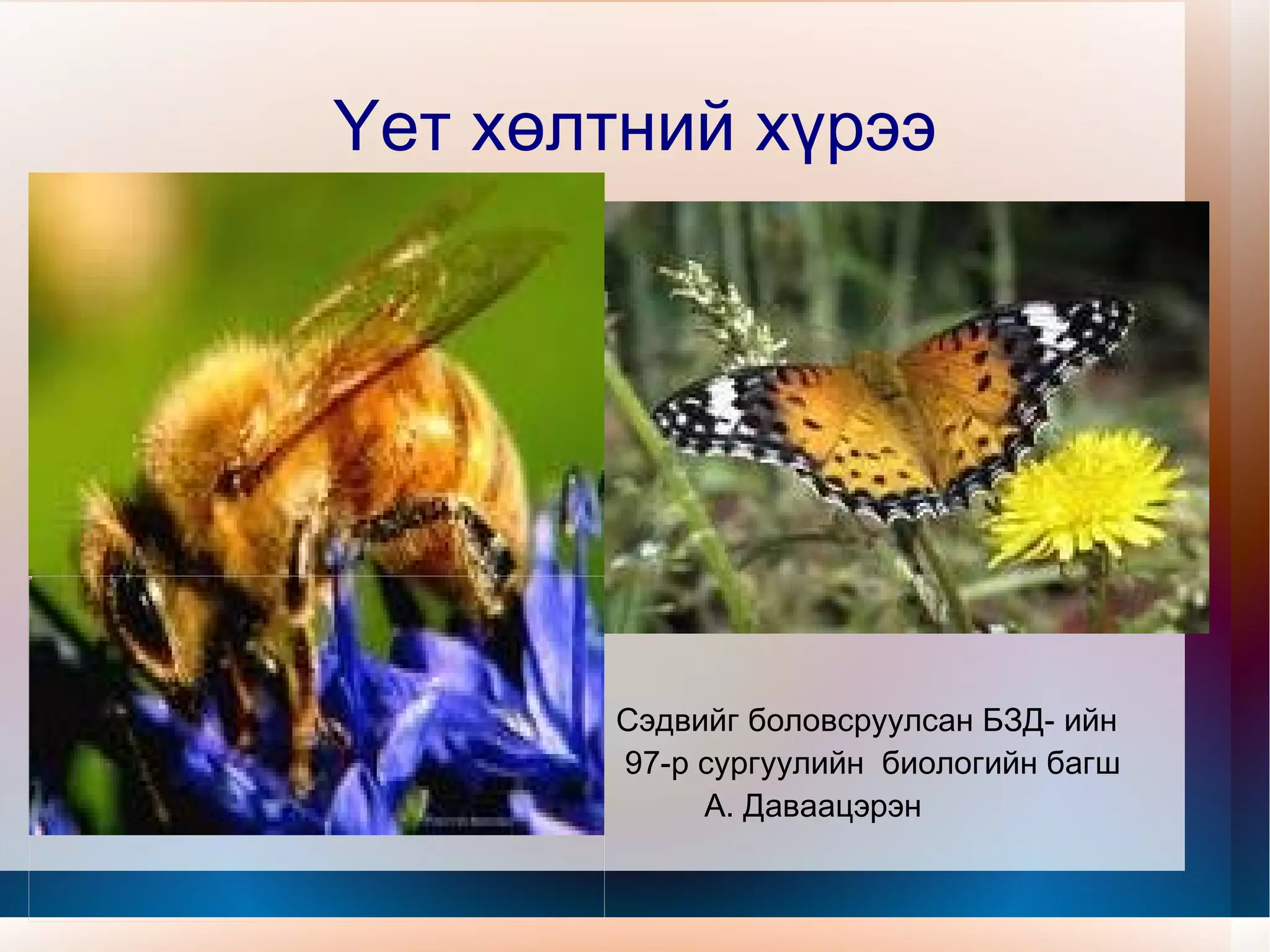 Үет хөлтний хүрээ

Сэдвийг боловсруулсан БЗД- ийн 97-р сургуулийн биологийн багш А. Даваацэрэн